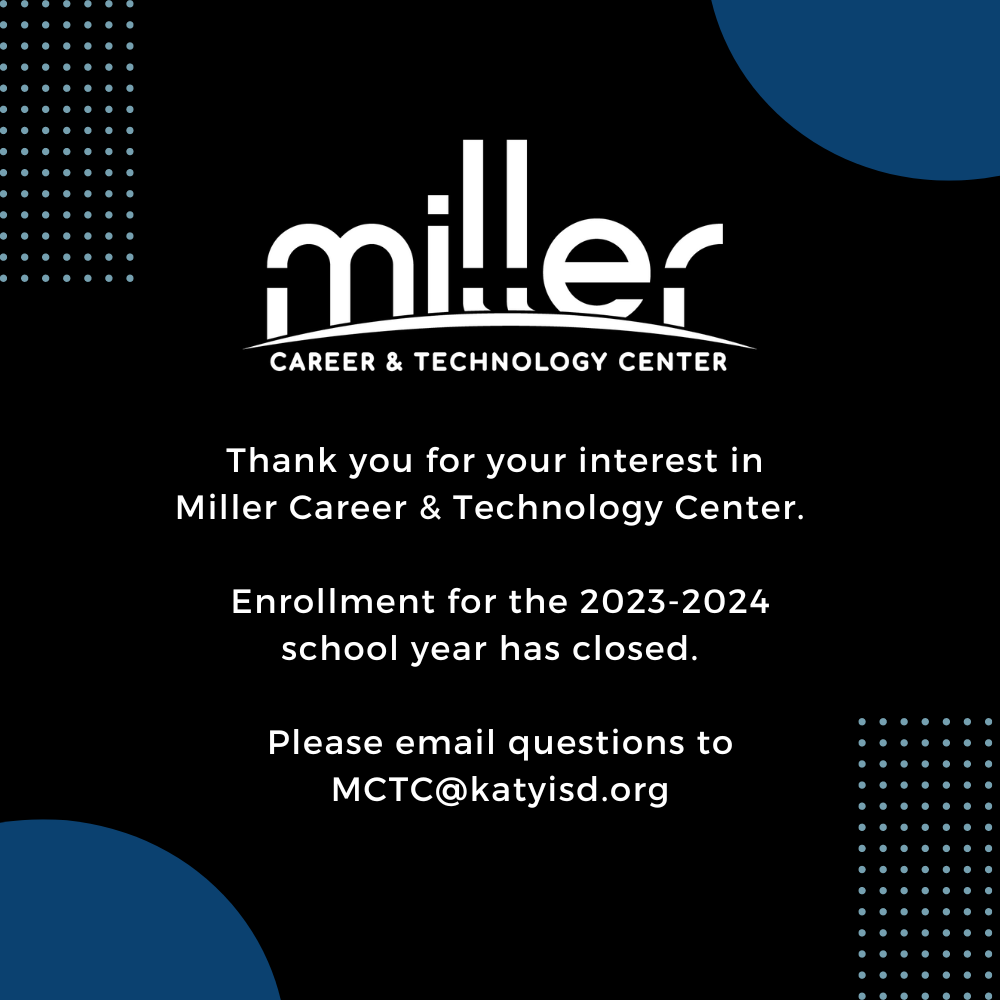 miller
CAREER & TECHNOLOGY CENTER

Thank you for your interest in Miller Career & Technology Center.

Enrollment for the 2023-2024 school year has closed.

Please email questions to MCTC@katyisd.org